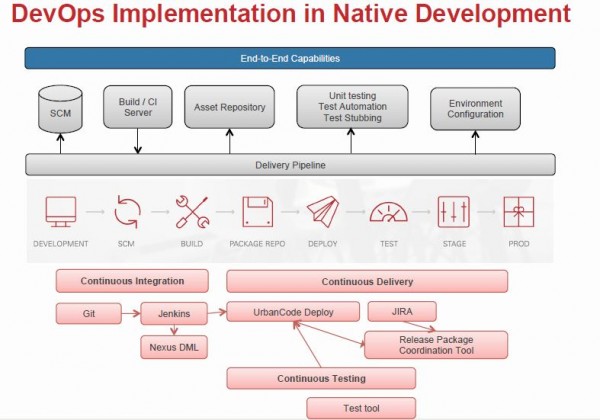 DevOps Implementation in Native Development

End-to-End Capabilities

SCM

Build / CI Server

Asset Repository

Unit testing
Test Automation
Test Stubbing

Environment Configuration

Delivery Pipeline

DEVELOPMENT

SCM

BUILD

PACKAGE REPO

DEPLOY

TEST

STAGE

PROD

Continuous Integration

Continuous Delivery

Git

Jenkins

UrbanCode Deploy

JIRA

Nexus DML

Release Package Coordination Tool

Continuous Testing

Test tool